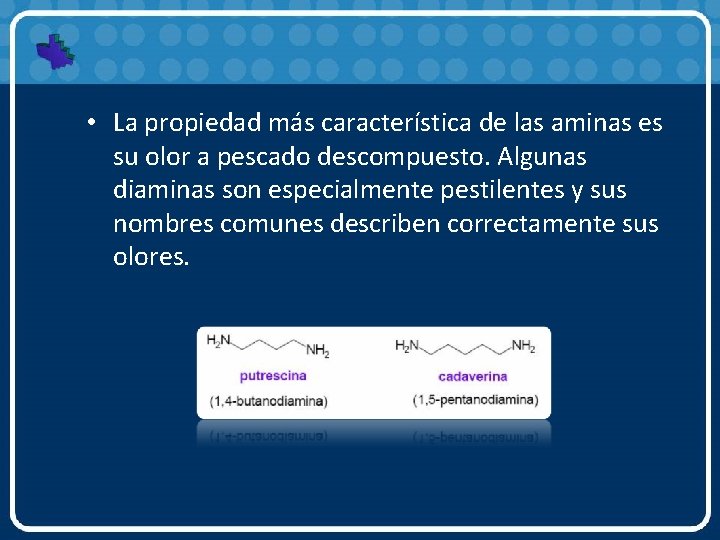 • La propiedad más característica de las aminas es su olor a pescado descompuesto. Algunas diaminas son especialmente pestilentes y sus nombres comunes describen correctamente sus olores.

$H_2N$ $NH_2$
putrescina
(1,4-butanodiamina)

$H_2N$ $NH_2$
cadaverina
(1,5-pentanodiamina)